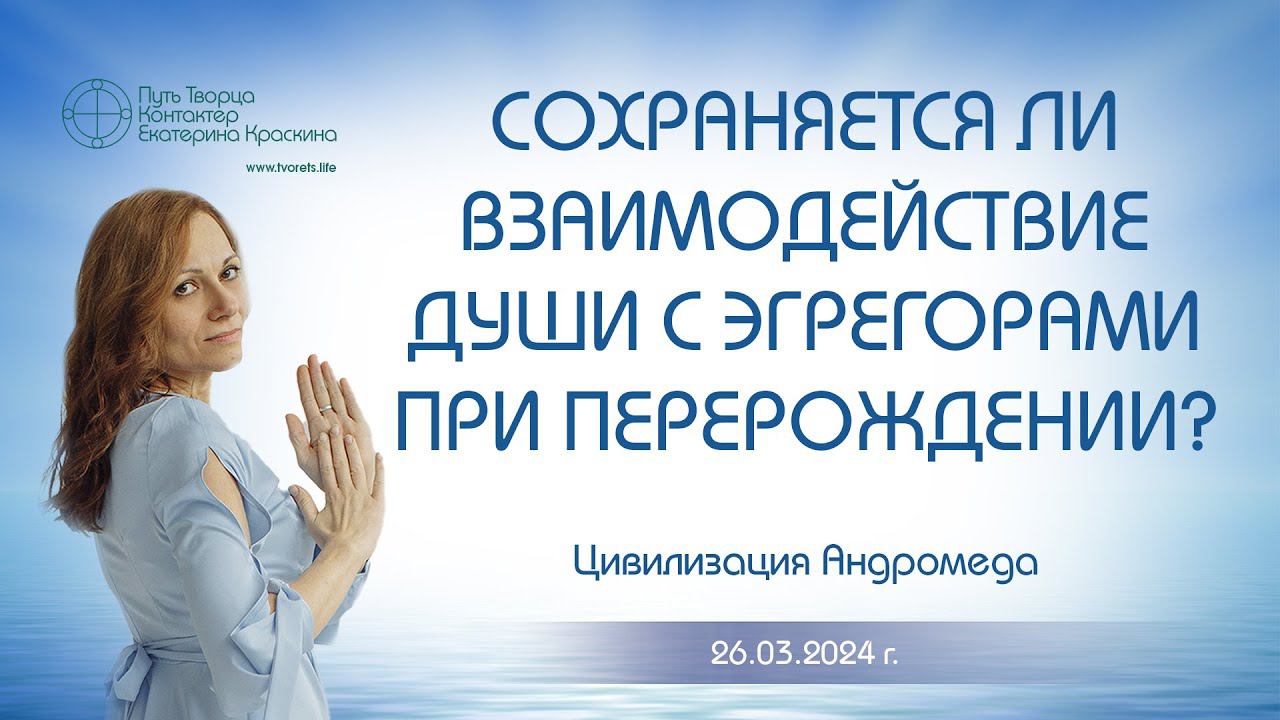 Путь Творца
Контактер
Екатерина Краскина

www.tvorets.life

СОХРАНЯЕТСЯ ЛИ ВЗАИМОДЕЙСТВИЕ ДУШИ С ЭГРЕГОРАМИ ПРИ ПЕРЕРОЖДЕНИИ?

Цивилизация Андромеда

26.03.2024 г.